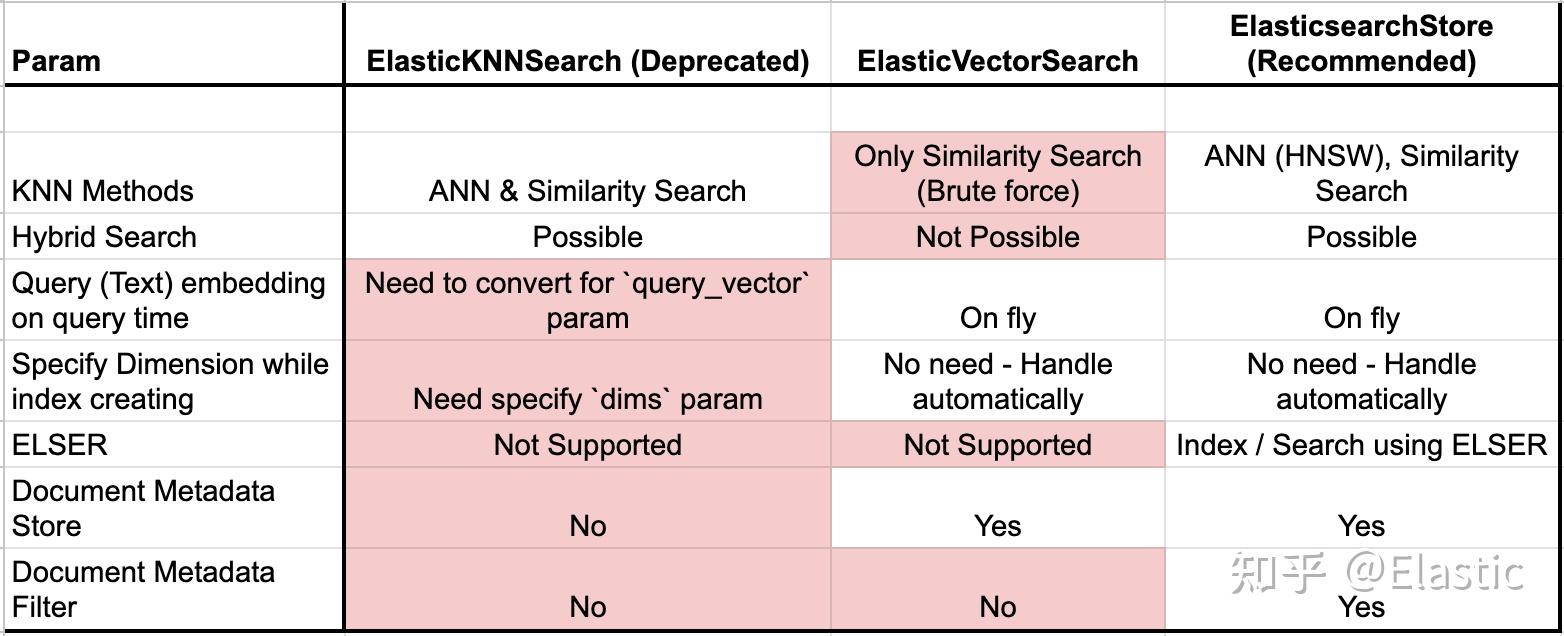 | Param | ElasticKNNSearch (Deprecated) | ElasticVectorSearch | ElasticsearchStore (Recommended) |
|---|---|---|---|
| | | | |
| KNN Methods | ANN & Similarity Search | Only Similarity Search (Brute force) | ANN (HNSW), Similarity Search |
| Hybrid Search | Possible | Not Possible | Possible |
| Query (Text) embedding on query time | Need to convert for `query_vector` param | On fly | On fly |
| Specify Dimension while index creating | Need specify `dims` param | No need - Handle automatically | No need - Handle automatically |
| ELSER | Not Supported | Not Supported | Index / Search using ELSER |
| Document Metadata Store | No | Yes | Yes |
| Document Metadata Filter | No | No | Yes |

知乎 @Elastic